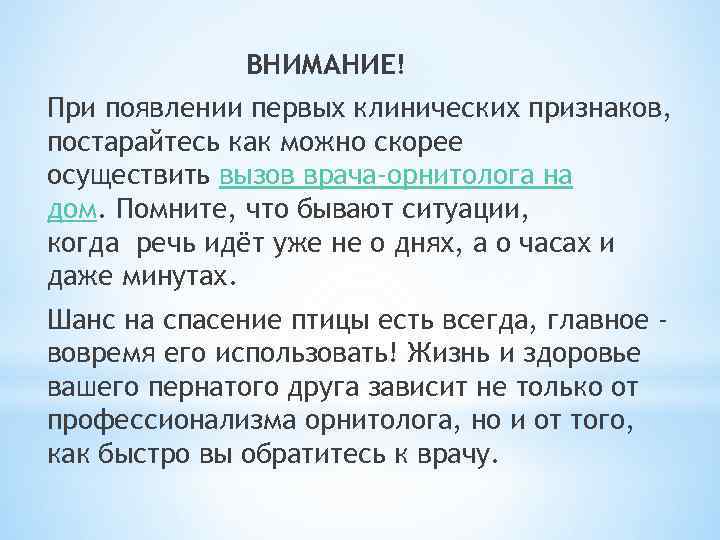 ВНИМАНИЕ!

При появлении первых клинических признаков, постарайтесь как можно скорее осуществить вызов врача-орнитолога на дом. Помните, что бывают ситуации, когда речь идёт уже не о днях, а о часах и даже минутах.

Шанс на спасение птицы есть всегда, главное - вовремя его использовать! Жизнь и здоровье вашего пернатого друга зависит не только от профессионализма орнитолога, но и от того, как быстро вы обратитесь к врачу.